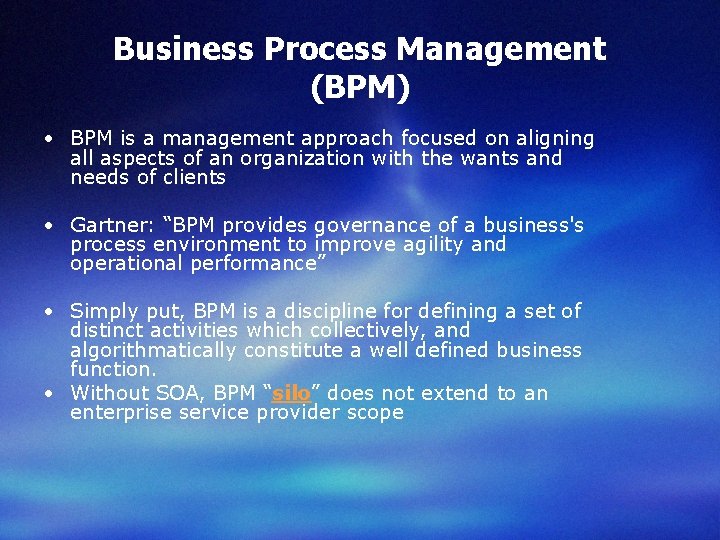 Business Process Management (BPM)

• BPM is a management approach focused on aligning all aspects of an organization with the wants and needs of clients

• Gartner: "BPM provides governance of a business's process environment to improve agility and operational performance"

• Simply put, BPM is a discipline for defining a set of distinct activities which collectively, and algorithmatically constitute a well defined business function.

• Without SOA, BPM "silo" does not extend to an enterprise service provider scope